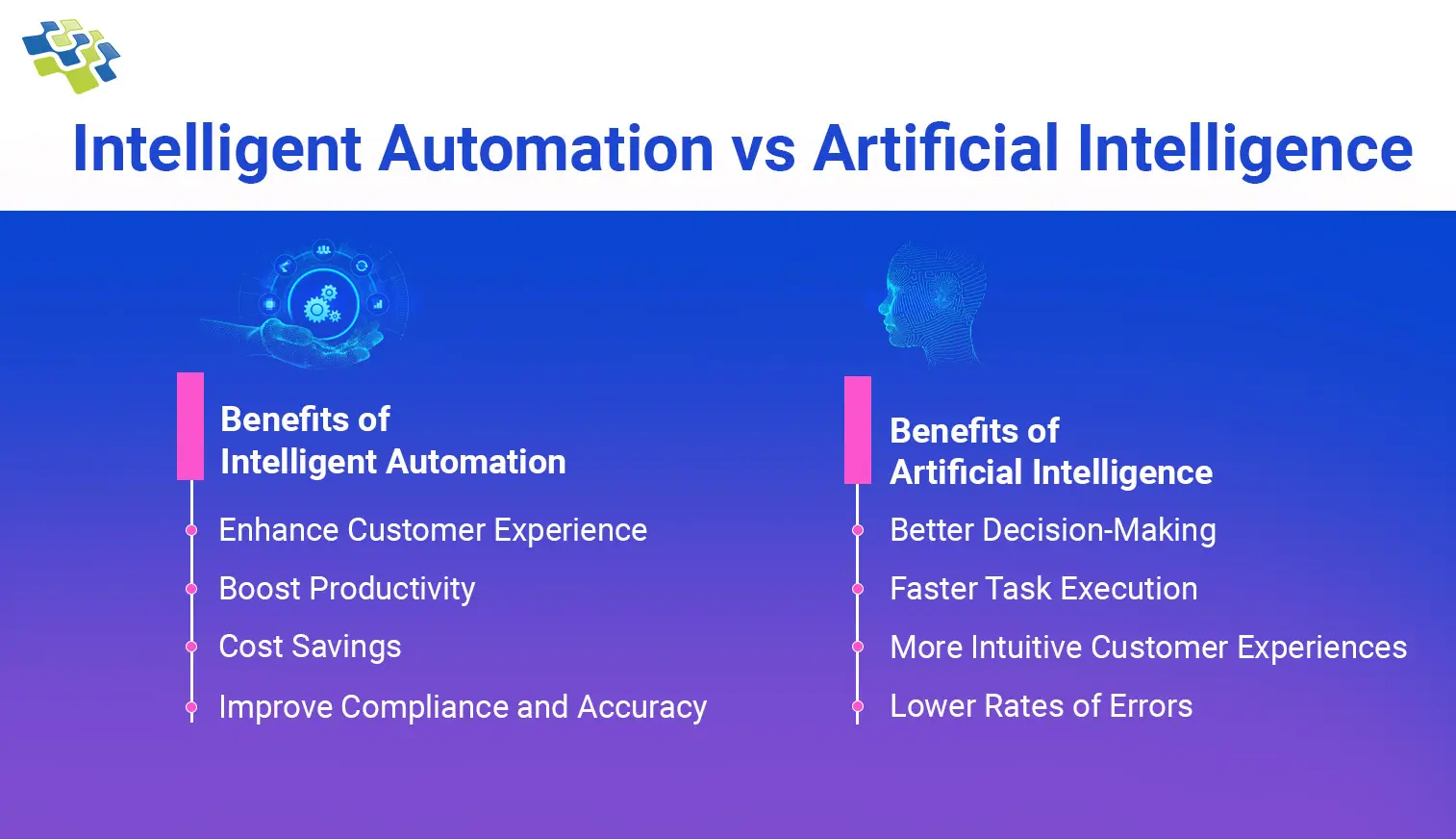 Intelligent Automation vs Artificial Intelligence

Benefits of Intelligent Automation

Enhance Customer Experience
Boost Productivity
Cost Savings
Improve Compliance and Accuracy

Benefits of Artificial Intelligence

Better Decision-Making
Faster Task Execution
More Intuitive Customer Experiences
Lower Rates of Errors